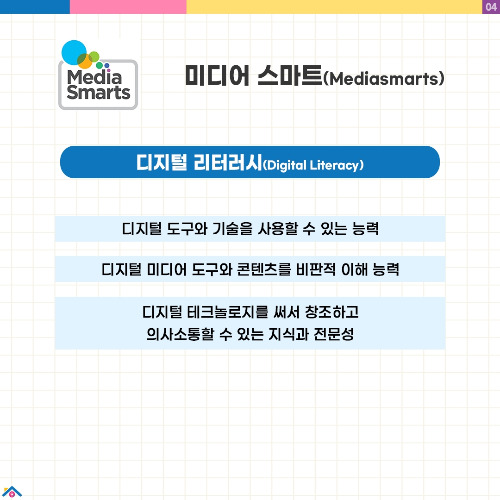 04

Media Smarts

미디어 스마트(Mediasmarts)

디지털 리터러시(Digital Literacy)

디지털 도구와 기술을 사용할 수 있는 능력

디지털 미디어 도구와 콘텐츠를 비판적 이해 능력

디지털 테크놀로지를 써서 창조하고 의사소통할 수 있는 지식과 전문성